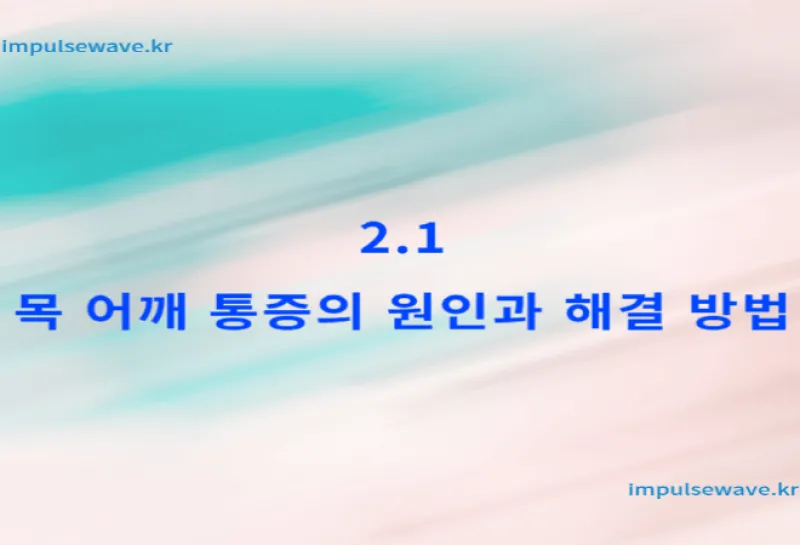 impulsewave.kr

2.1

목 어깨 통증의 원인과 해결 방법

impulsewave.kr